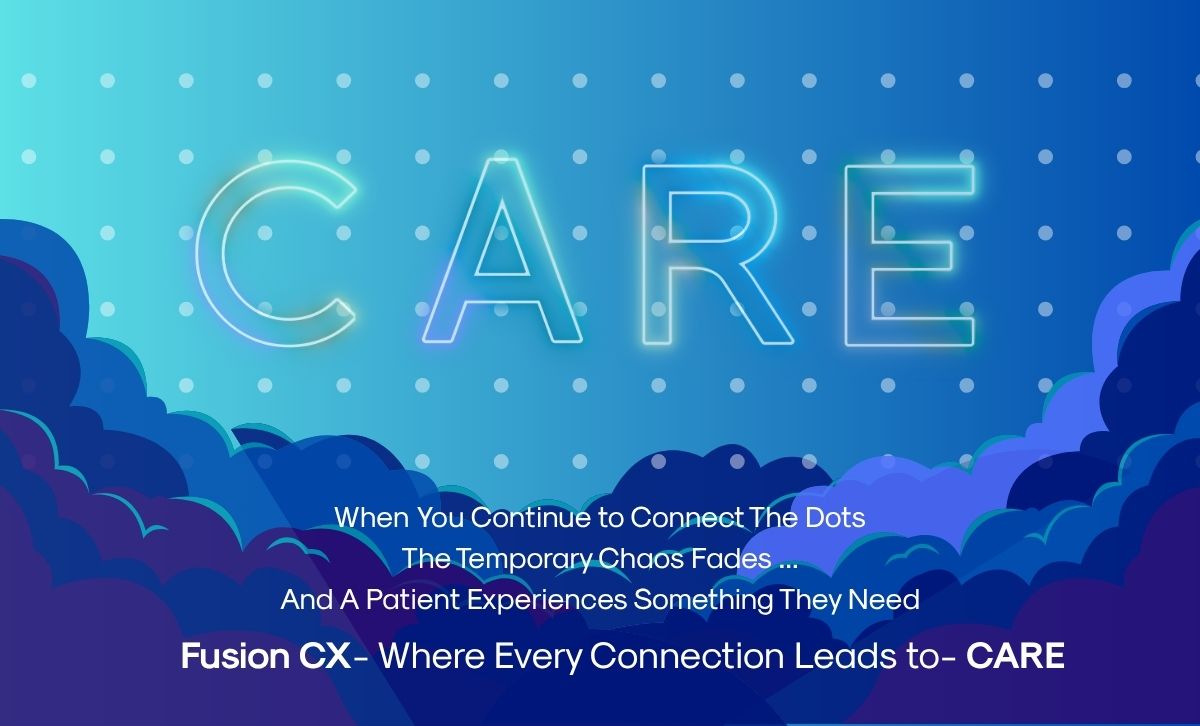 CARE

When You Continue to Connect The Dots
The Temporary Chaos Fades ...
And A Patient Experiences Something They Need

Fusion CX- Where Every Connection Leads to- CARE